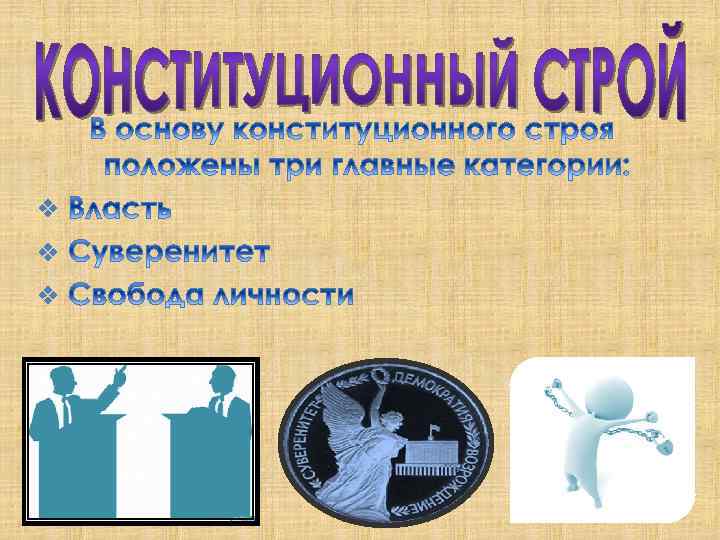 КОНСТИТУЦИОННЫЙ СТРОЙ

В основу конституционного строя положены три главные категории:

❖ Власть
❖ Суверенитет
❖ Свобода личности

СУВЕРЕНИТЕТ ДЕМОКРАТИЯ ВОЗРОЖДЕНИЕ